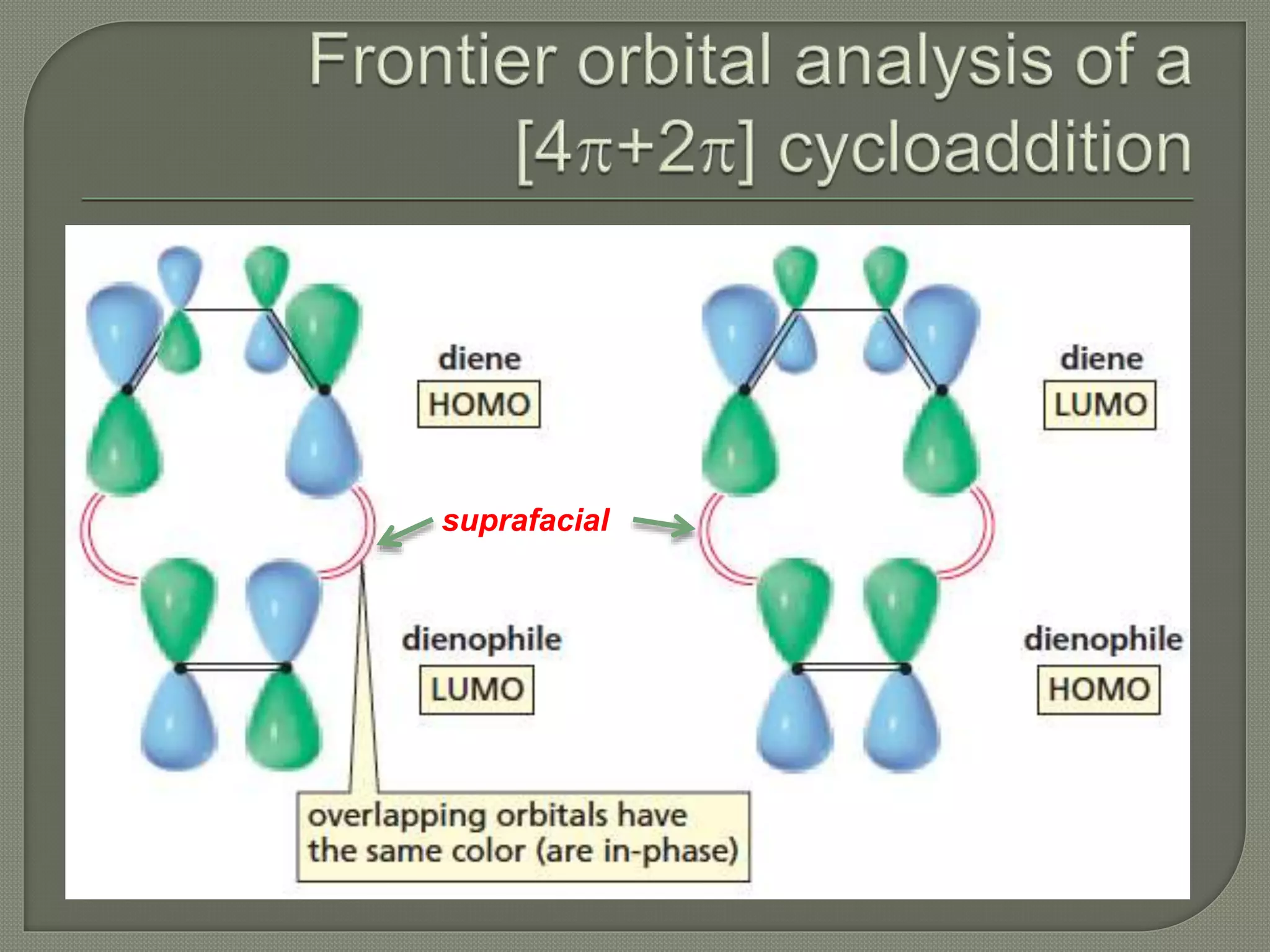 Frontier orbital analysis of a $[4\pi+2\pi]$ cycloaddition

diene
HOMO

diene
LUMO

suprafacial

dienophile
LUMO

dienophile
HOMO

overlapping orbitals have the same color (are in-phase)